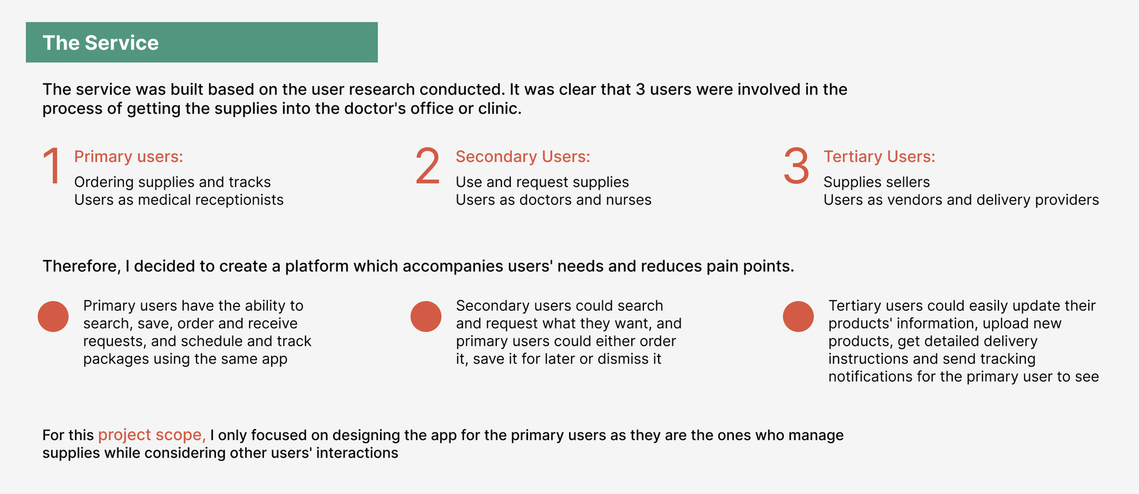 The Service

The service was built based on the user research conducted. It was clear that 3 users were involved in the process of getting the supplies into the doctor's office or clinic.

1 Primary users:
Ordering supplies and tracks
Users as medical receptionists

2 Secondary Users:
Use and request supplies
Users as doctors and nurses

3 Tertiary Users:
Supplies sellers
Users as vendors and delivery providers

Therefore, I decided to create a platform which accompanies users' needs and reduces pain points.

Primary users have the ability to search, save, order and receive requests, and schedule and track packages using the same app

Secondary users could search and request what they want, and primary users could either order it, save it for later or dismiss it

Tertiary users could easily update their products' information, upload new products, get detailed delivery instructions and send tracking notifications for the primary user to see

For this project scope, I only focused on designing the app for the primary users as they are the ones who manage supplies while considering other users' interactions